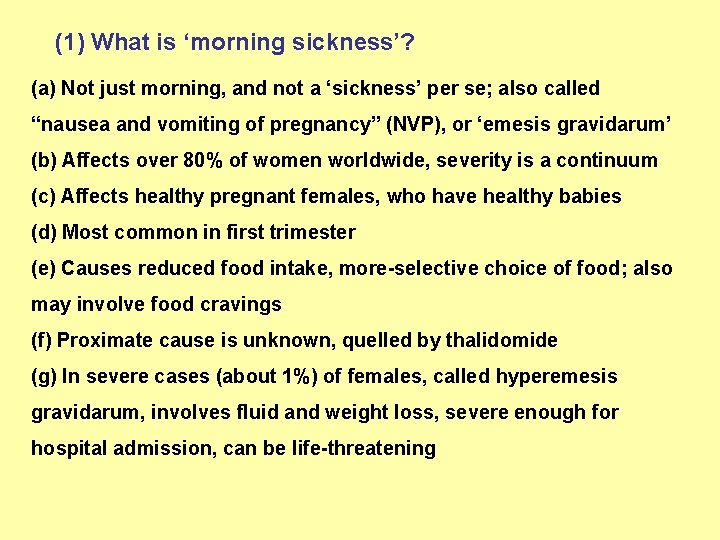 (1) What is ‘morning sickness’?

(a) Not just morning, and not a ‘sickness’ per se; also called “nausea and vomiting of pregnancy” (NVP), or ‘emesis gravidarum’

(b) Affects over 80% of women worldwide, severity is a continuum

(c) Affects healthy pregnant females, who have healthy babies

(d) Most common in first trimester

(e) Causes reduced food intake, more-selective choice of food; also may involve food cravings

(f) Proximate cause is unknown, quelled by thalidomide

(g) In severe cases (about 1%) of females, called hyperemesis gravidarum, involves fluid and weight loss, severe enough for hospital admission, can be life-threatening